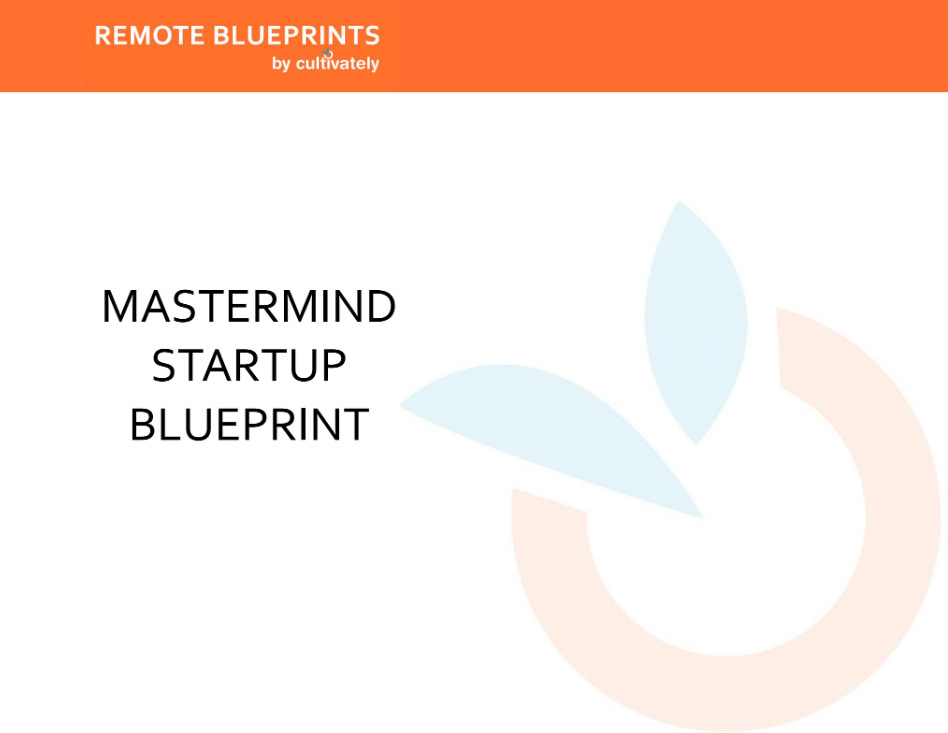 REMOTE BLUEPRINTS
by cultivately

MASTERMIND
STARTUP
BLUEPRINT